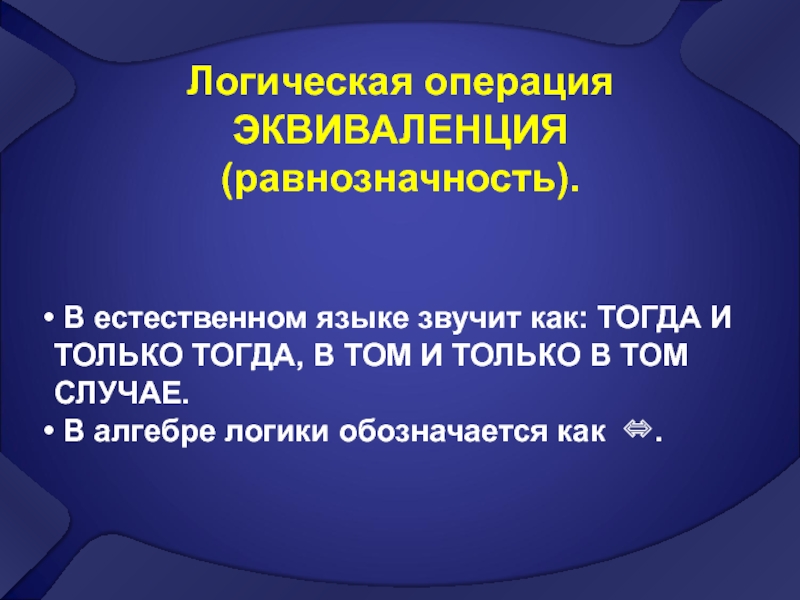 Логическая операция ЭКВИВАЛЕНЦИЯ (равнозначность).

• В естественном языке звучит как: ТОГДА И ТОЛЬКО ТОГДА, В ТОМ И ТОЛЬКО В ТОМ СЛУЧАЕ.
• В алгебре логики обозначается как $\Leftrightarrow$.